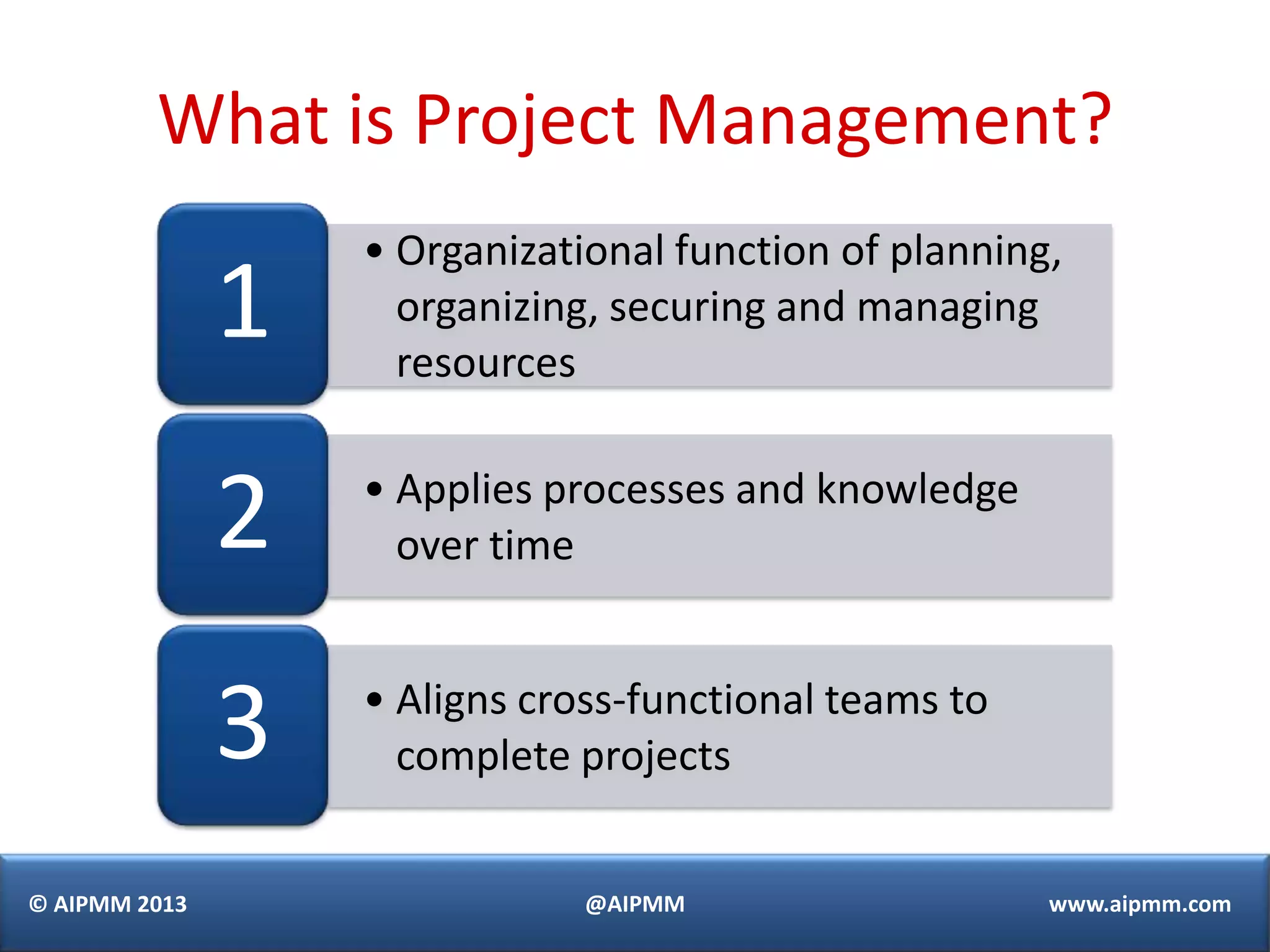 What is Project Management?

1

• Organizational function of planning, organizing, securing and managing resources

2

• Applies processes and knowledge over time

3

• Aligns cross-functional teams to complete projects

© AIPMM 2013

@AIPMM

www.aipmm.com